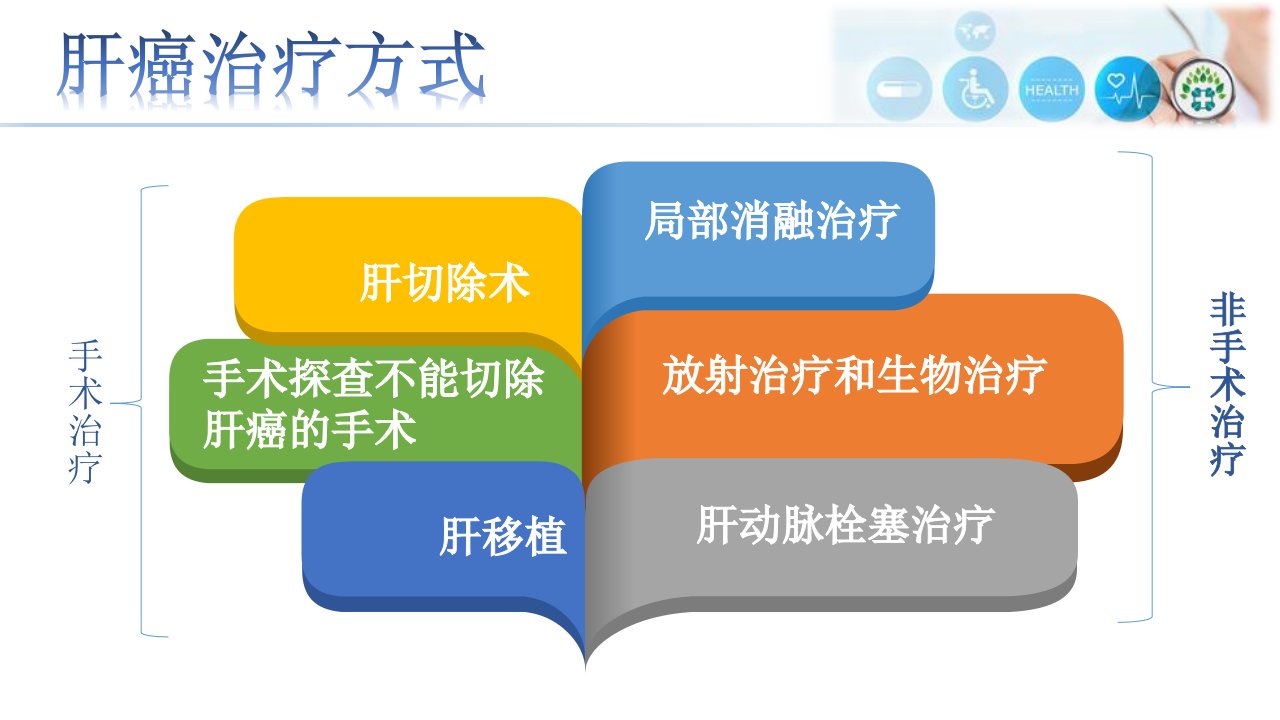 肝癌治疗方式

HEALTH

手术治疗

肝切除术

手术探查不能切除肝癌的手术

肝移植

局部消融治疗

放射治疗和生物治疗

肝动脉栓塞治疗

非手术治疗